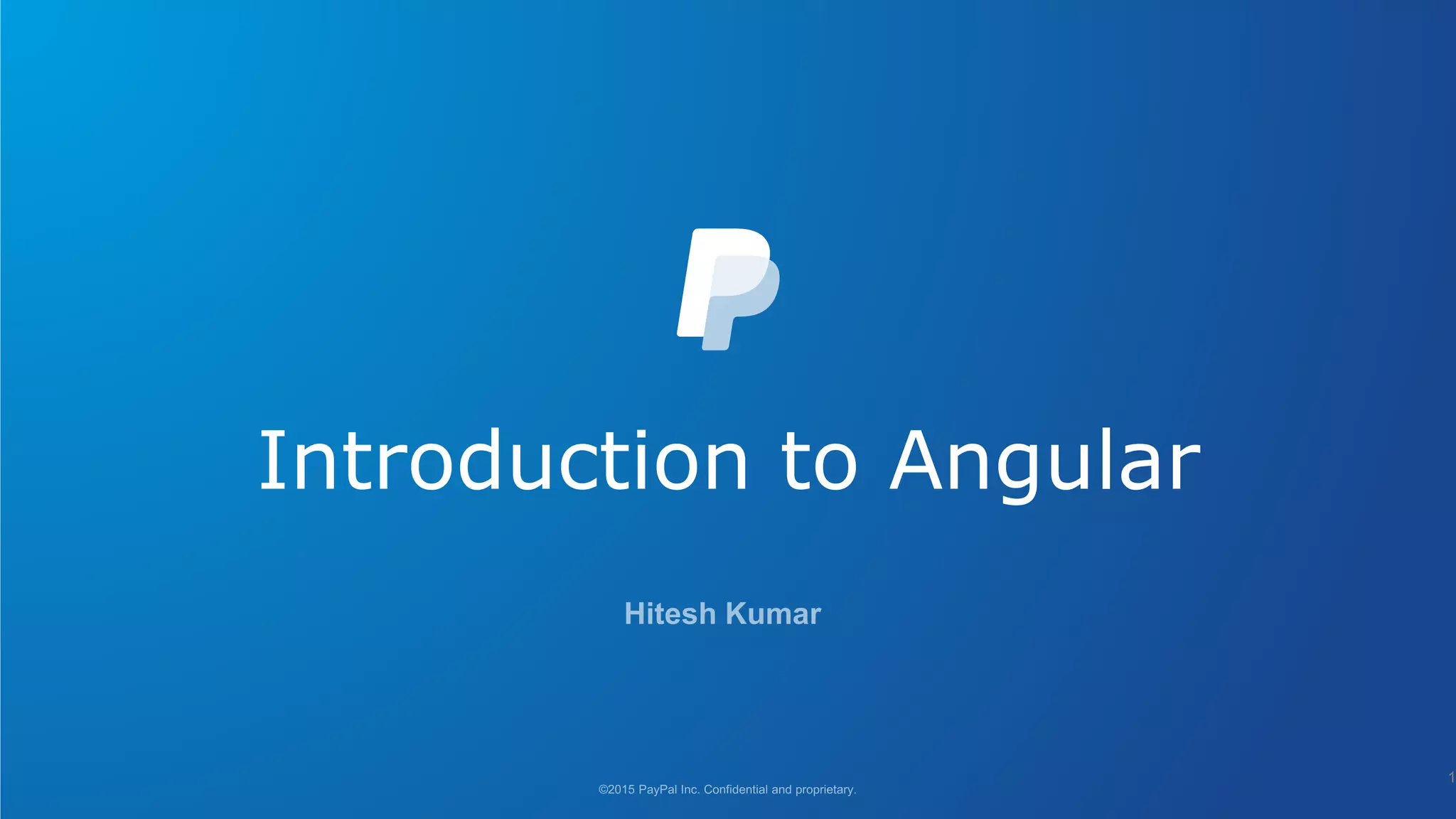 Introduction to Angular

Hitesh Kumar

©2015 PayPal Inc. Confidential and proprietary.

1